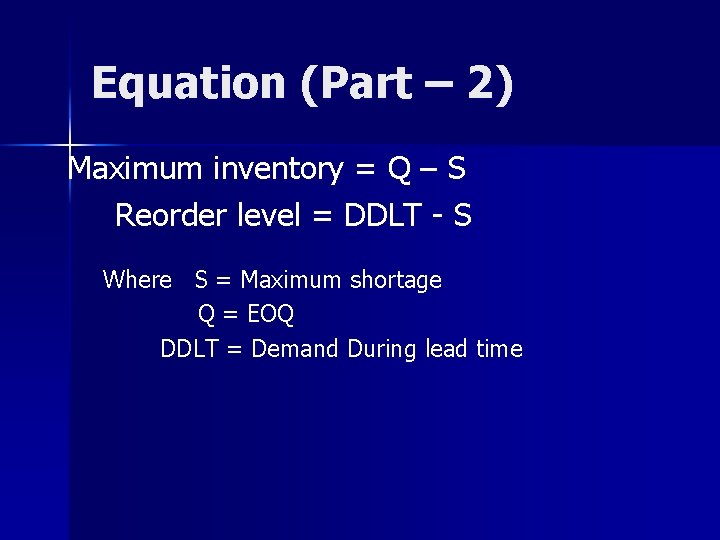 Equation (Part – 2)

Maximum inventory = Q – S

Reorder level = DDLT - S

Where S = Maximum shortage
Q = EOQ
DDLT = Demand During lead time